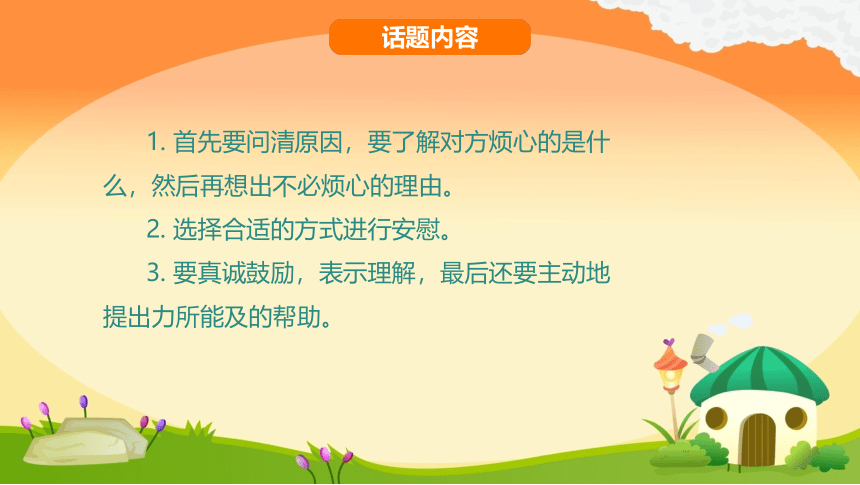 话题内容

1. 首先要问清原因，要了解对方烦心的是什么，然后再想出不必烦心的理由。

2. 选择合适的方式进行安慰。

3. 要真诚鼓励，表示理解，最后还要主动地提出力所能及的帮助。